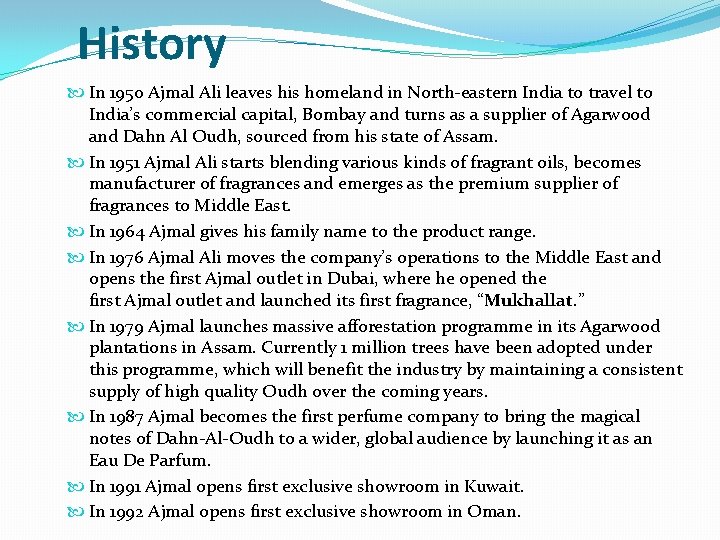 History

In 1950 Ajmal Ali leaves his homeland in North-eastern India to travel to India's commercial capital, Bombay and turns as a supplier of Agarwood and Dahn Al Oudh, sourced from his state of Assam.

In 1951 Ajmal Ali starts blending various kinds of fragrant oils, becomes manufacturer of fragrances and emerges as the premium supplier of fragrances to Middle East.

In 1964 Ajmal gives his family name to the product range.

In 1976 Ajmal Ali moves the company's operations to the Middle East and opens the first Ajmal outlet in Dubai, where he opened the first Ajmal outlet and launched its first fragrance, "Mukhallat."

In 1979 Ajmal launches massive afforestation programme in its Agarwood plantations in Assam. Currently 1 million trees have been adopted under this programme, which will benefit the industry by maintaining a consistent supply of high quality Oudh over the coming years.

In 1987 Ajmal becomes the first perfume company to bring the magical notes of Dahn-Al-Oudh to a wider, global audience by launching it as an Eau De Parfum.

In 1991 Ajmal opens first exclusive showroom in Kuwait.

In 1992 Ajmal opens first exclusive showroom in Oman.